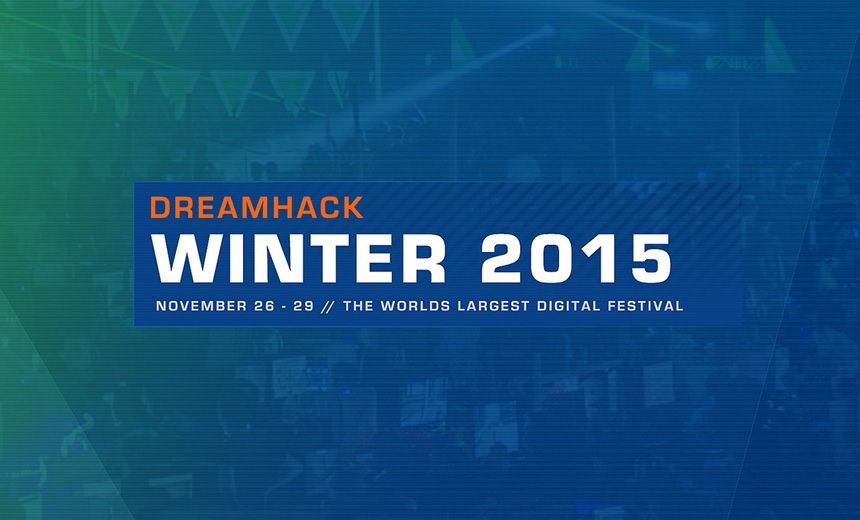 DREAMHACK
WINTER 2015
NOVEMBER 26 - 29 // THE WORLDS LARGEST DIGITAL FESTIVAL